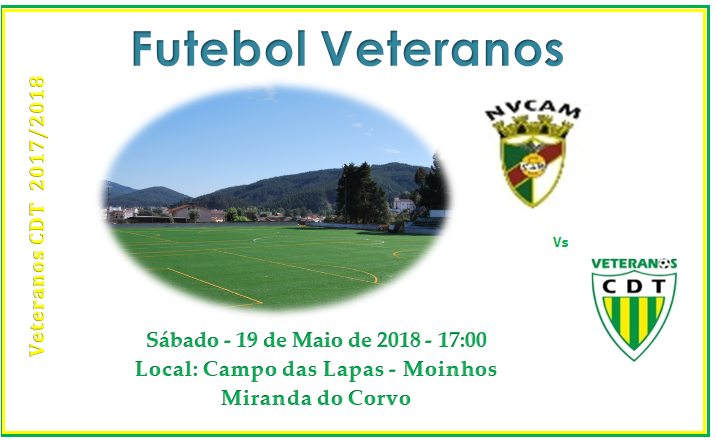 Futebol Veteranos

Veteranos CDT 2017/2018

NVCAM

Vs

VETERANOS
CDT

Sábado - 19 de Maio de 2018 - 17:00
Local: Campo das Lapas - Moinhos
Miranda do Corvo